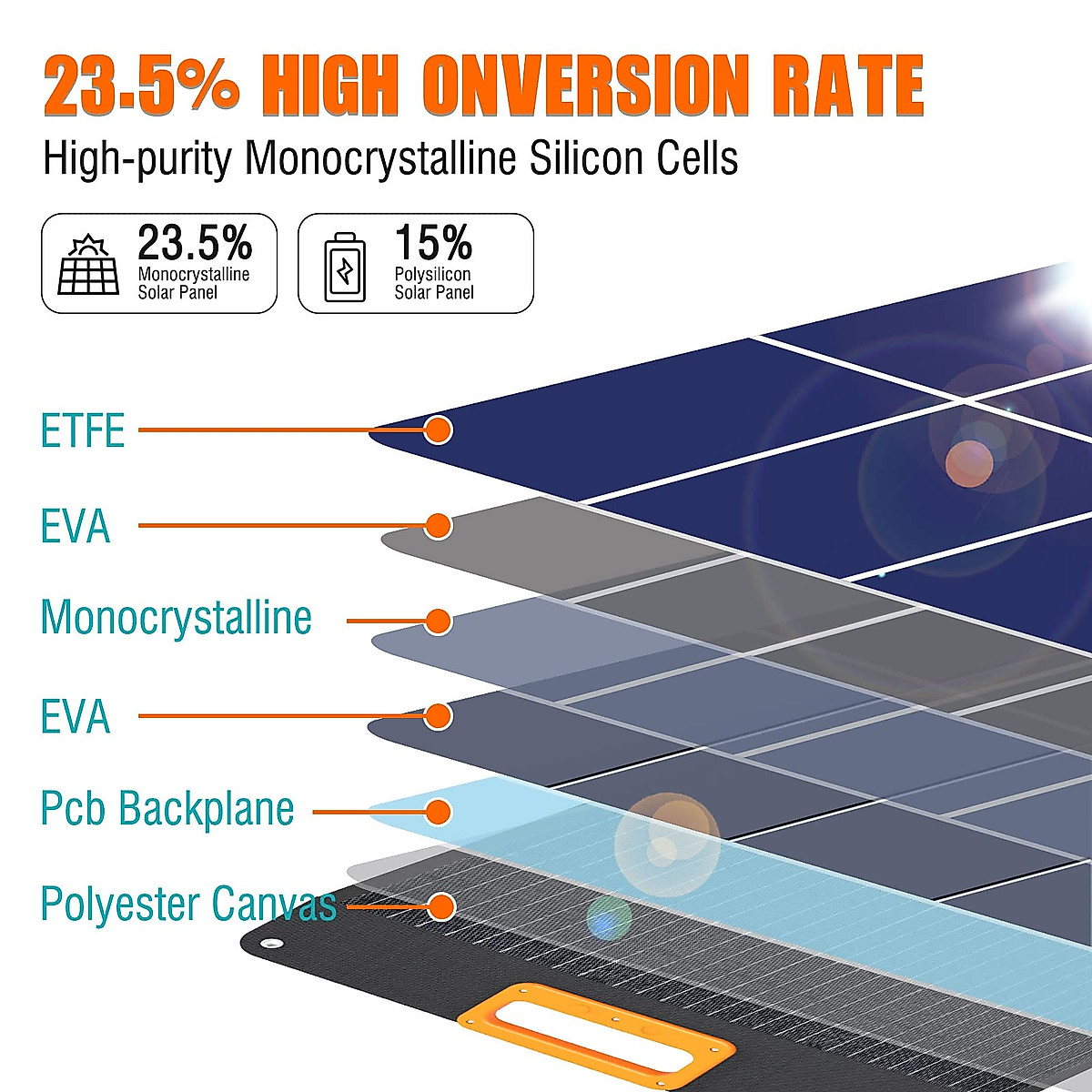 23.5% HIGH ONVERSION RATE

High-purity Monocrystalline Silicon Cells

23.5%
Monocrystalline Solar Panel

15%
Polysilicon Solar Panel

ETFE

EVA

Monocrystalline

EVA

Pcb Backplane

Polyester Canvas